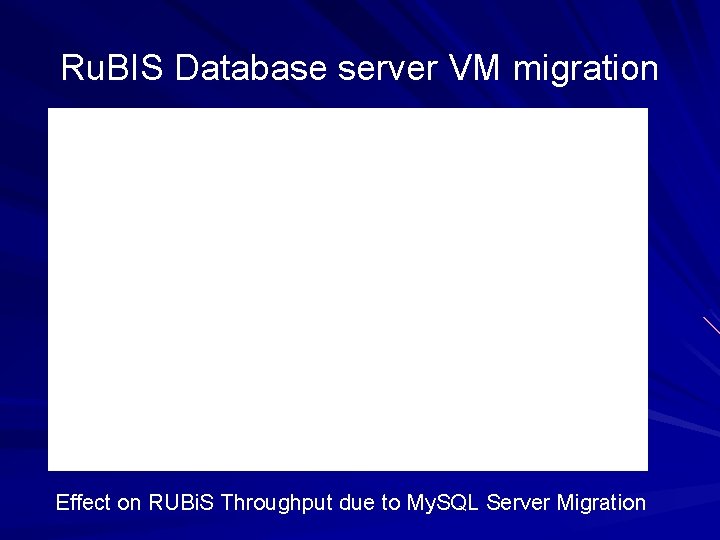 RuBIS Database server VM migration

Effect on RUBiS Throughput due to MySQL Server Migration